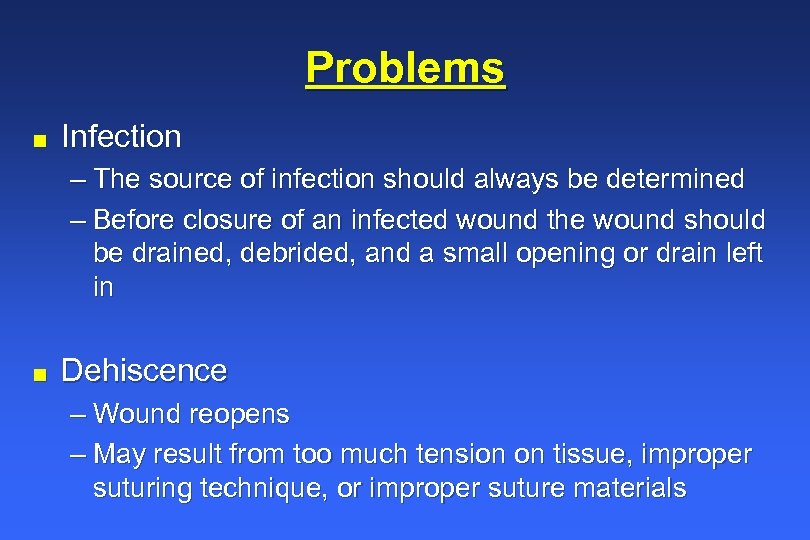 Problems

■ Infection

– The source of infection should always be determined

– Before closure of an infected wound the wound should be drained, debrided, and a small opening or drain left in

■ Dehiscence

– Wound reopens

– May result from too much tension on tissue, improper suturing technique, or improper suture materials